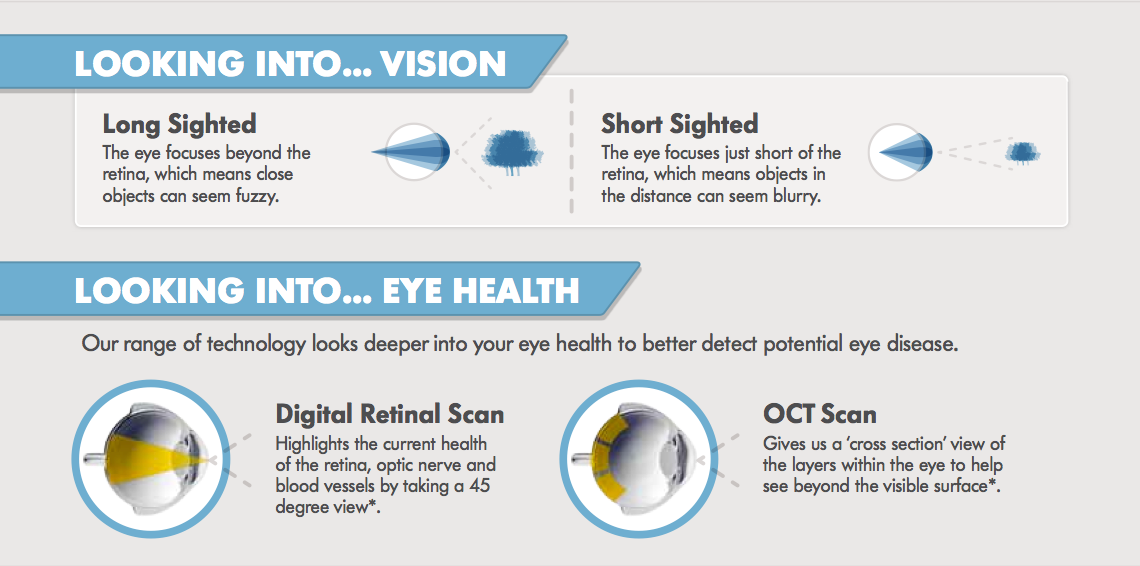 LOOKING INTO... VISION

Long Sighted
The eye focuses beyond the retina, which means close objects can seem fuzzy.

Short Sighted
The eye focuses just short of the retina, which means objects in the distance can seem blurry.

LOOKING INTO... EYE HEALTH

Our range of technology looks deeper into your eye health to better detect potential eye disease.

Digital Retinal Scan
Highlights the current health of the retina, optic nerve and blood vessels by taking a 45 degree view*.

OCT Scan
Gives us a 'cross section' view of the layers within the eye to help see beyond the visible surface*.